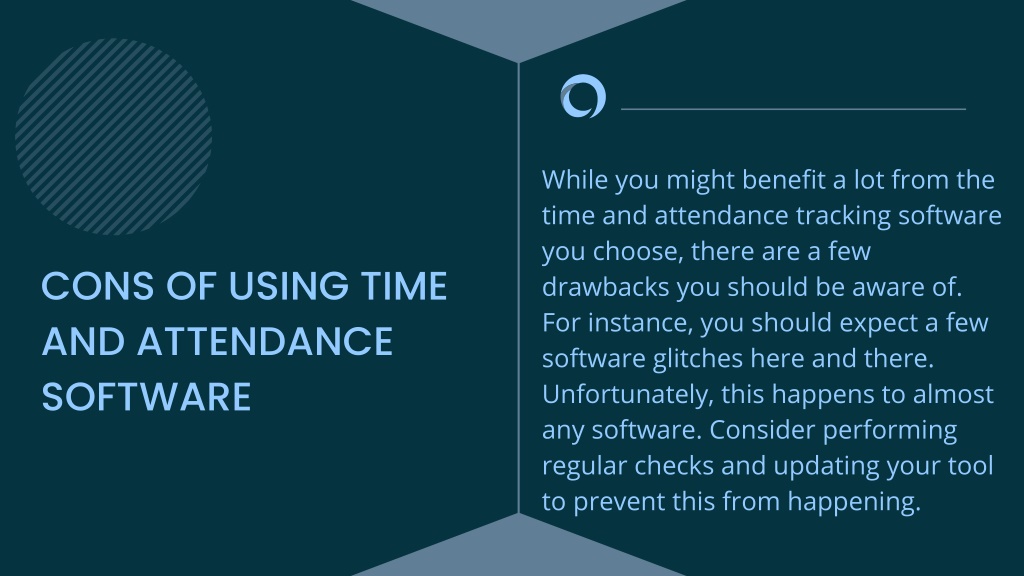 CONS OF USING TIME AND ATTENDANCE SOFTWARE

While you might benefit a lot from the time and attendance tracking software you choose, there are a few drawbacks you should be aware of. For instance, you should expect a few software glitches here and there. Unfortunately, this happens to almost any software. Consider performing regular checks and updating your tool to prevent this from happening.